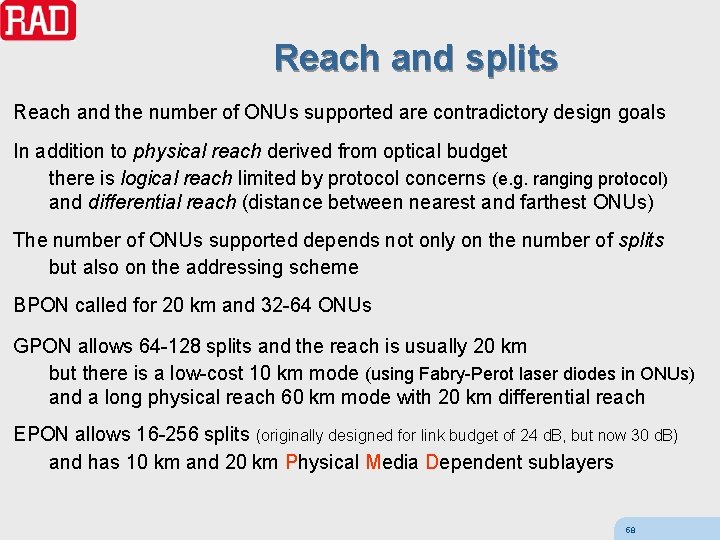 RAD

Reach and splits

Reach and the number of ONUs supported are contradictory design goals

In addition to physical reach derived from optical budget
there is logical reach limited by protocol concerns (e.g. ranging protocol)
and differential reach (distance between nearest and farthest ONUs)

The number of ONUs supported depends not only on the number of splits
but also on the addressing scheme

BPON called for 20 km and 32-64 ONUs

GPON allows 64-128 splits and the reach is usually 20 km
but there is a low-cost 10 km mode (using Fabry-Perot laser diodes in ONUs)
and a long physical reach 60 km mode with 20 km differential reach

EPON allows 16-256 splits (originally designed for link budget of 24 dB, but now 30 dB)
and has 10 km and 20 km Physical Media Dependent sublayers

68